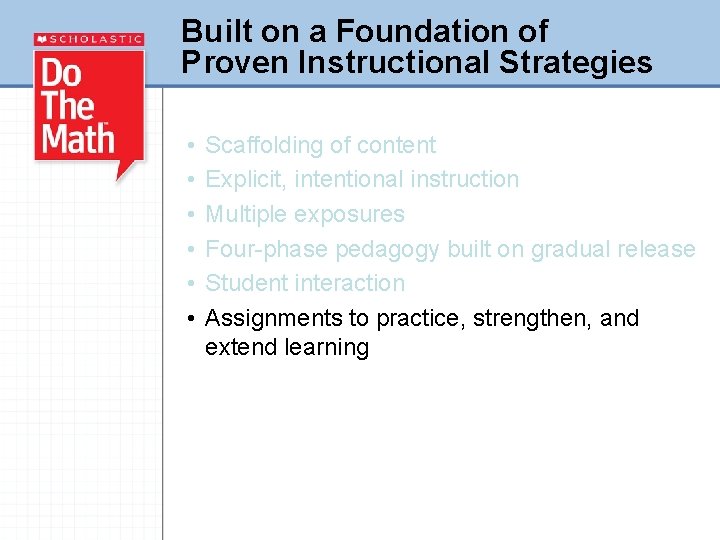 SCHOLASTIC
Do The Math

Built on a Foundation of Proven Instructional Strategies

• Scaffolding of content
• Explicit, intentional instruction
• Multiple exposures
• Four-phase pedagogy built on gradual release
• Student interaction
• Assignments to practice, strengthen, and extend learning